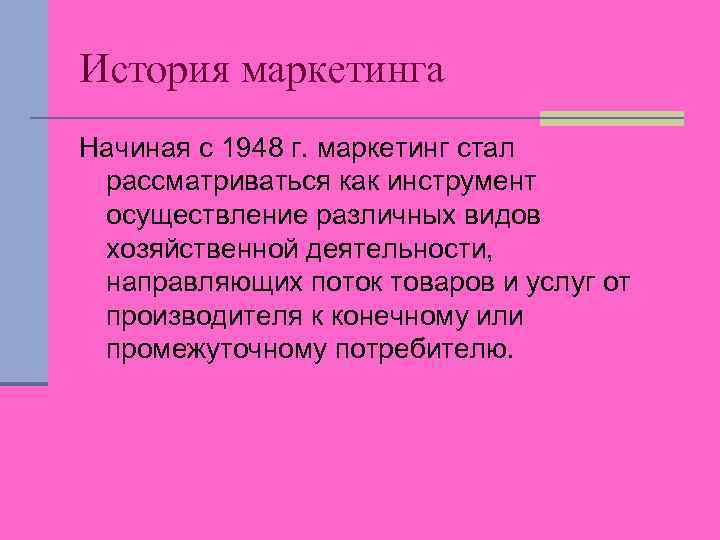 История маркетинга

Начиная с 1948 г. маркетинг стал рассматриваться как инструмент осуществление различных видов хозяйственной деятельности, направляющих поток товаров и услуг от производителя к конечному или промежуточному потребителю.